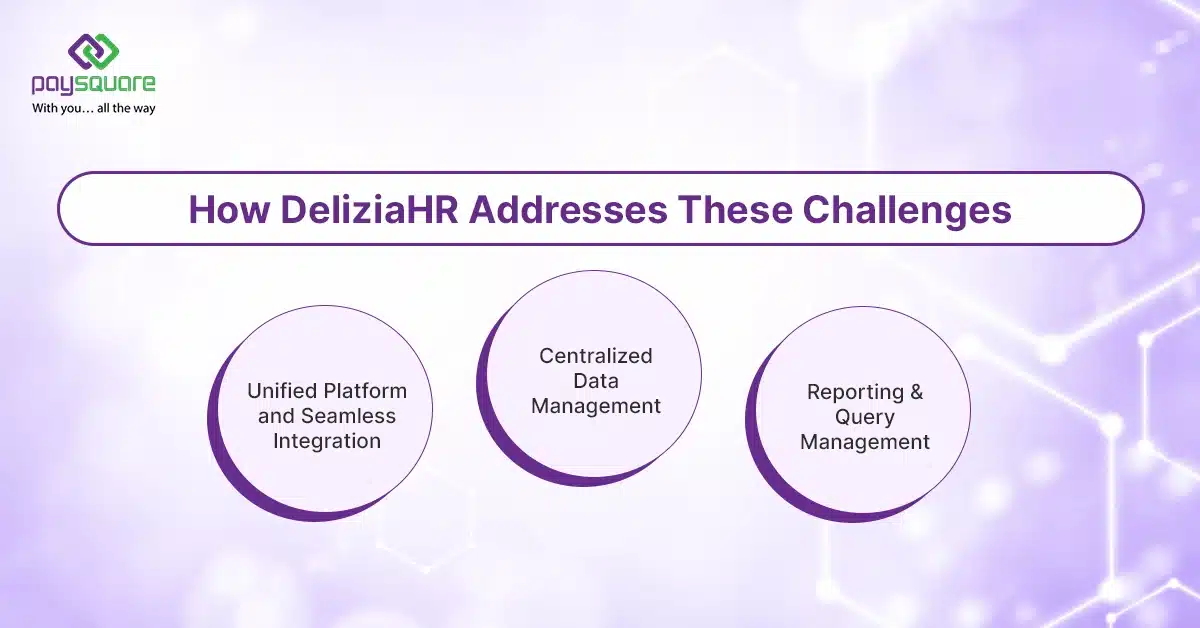 paysquare
With you... all the way

How DeliziaHR Addresses These Challenges

Unified Platform and Seamless Integration

Centralized Data Management

Reporting & Query Management